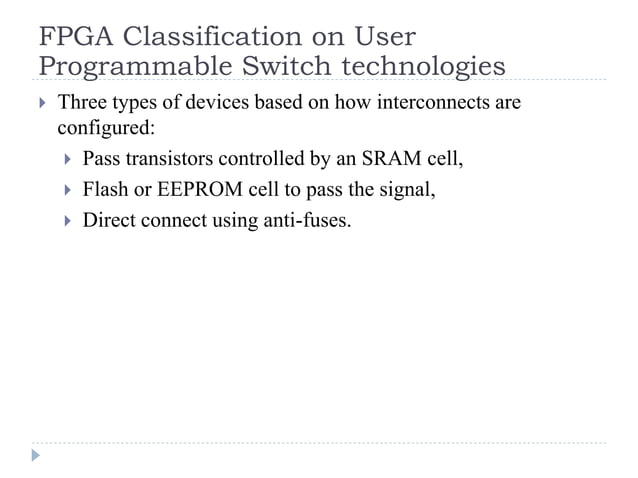 FPGA Classification on User Programmable Switch technologies

Three types of devices based on how interconnects are configured:

Pass transistors controlled by an SRAM cell,

Flash or EEPROM cell to pass the signal,

Direct connect using anti-fuses.